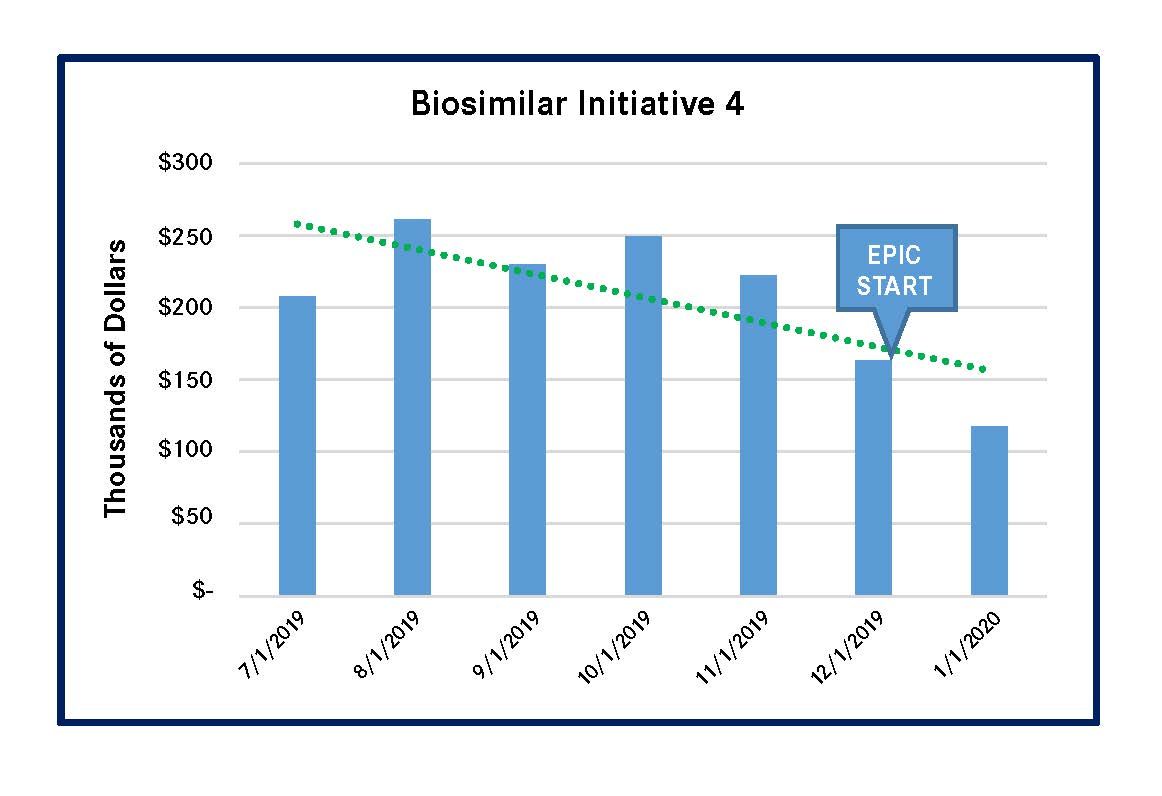 Biosimilar Initiative 4

Thousands of Dollars

$300
$250
$200
$150
$100
$50
$-

EPIC START

7/1/2019
8/1/2019
9/1/2019
10/1/2019
11/1/2019
12/1/2019
1/1/2020